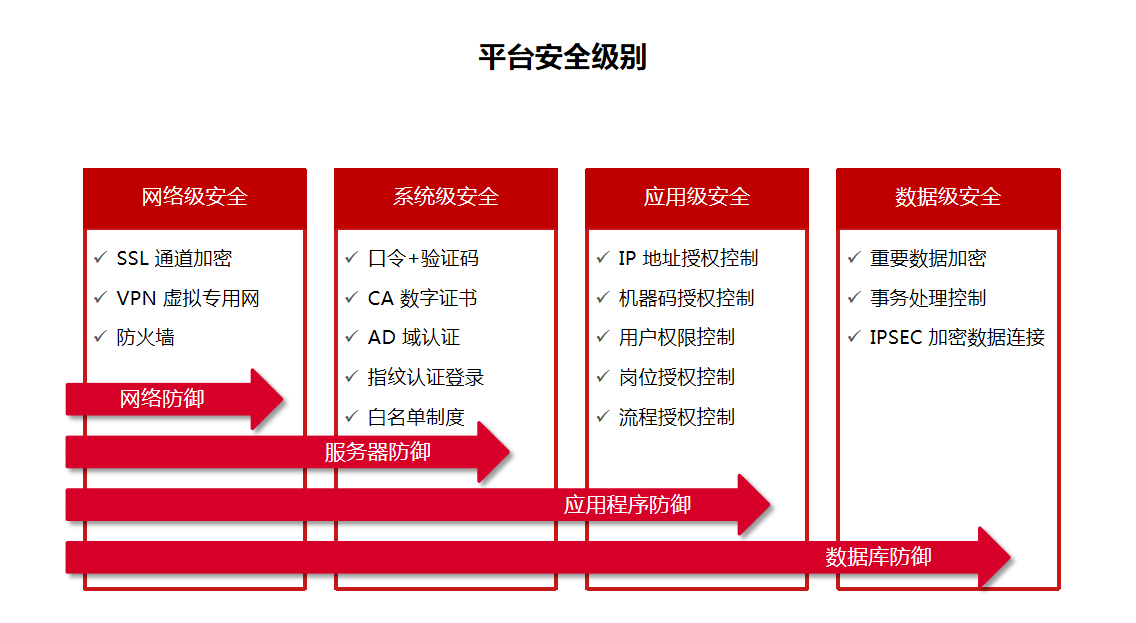 平台安全级别

网络级安全
✓ SSL 通道加密
✓ VPN 虚拟专用网
✓ 防火墙

系统级安全
✓ 口令+验证码
✓ CA 数字证书
✓ AD 域认证
✓ 指纹认证登录
✓ 白名单制度

应用级安全
✓ IP 地址授权控制
✓ 机器码授权控制
✓ 用户权限控制
✓ 岗位授权控制
✓ 流程授权控制

数据级安全
✓ 重要数据加密
✓ 事务处理控制
✓ IPSEC 加密数据连接

网络防御
服务器防御
应用程序防御
数据库防御